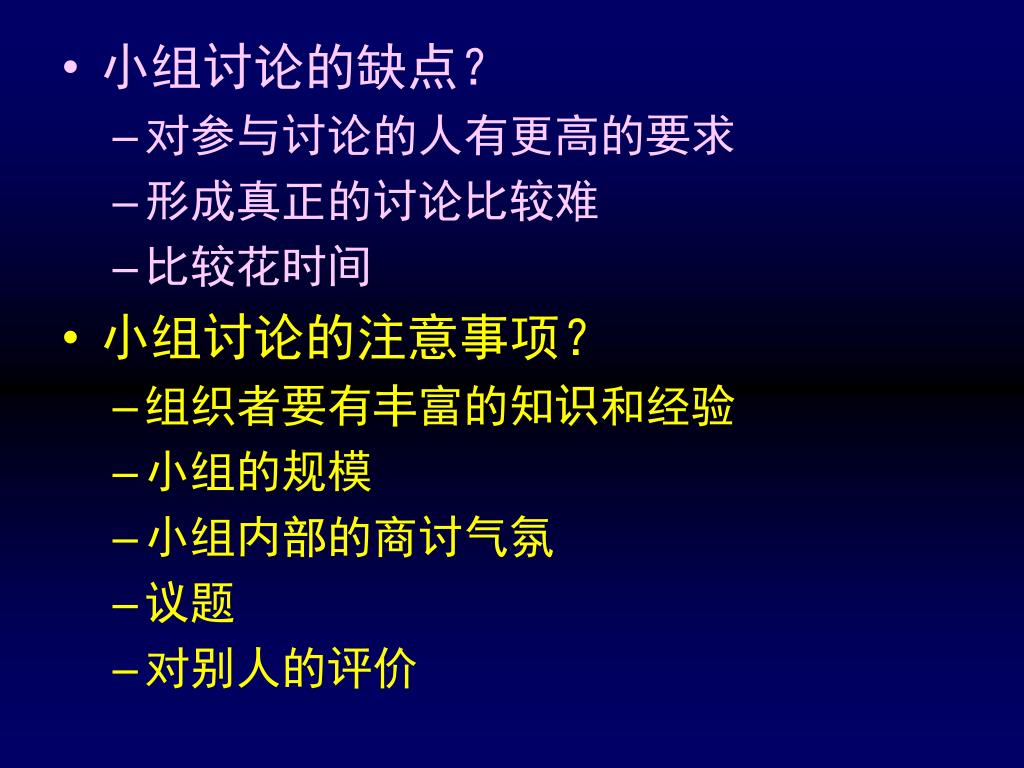 • 小组讨论的缺点？
– 对参与讨论的人有更高的要求
– 形成真正的讨论比较难
– 比较花时间

• 小组讨论的注意事项？
– 组织者要有丰富的知识和经验
– 小组的规模
– 小组内部的商讨气氛
– 议题
– 对别人的评价